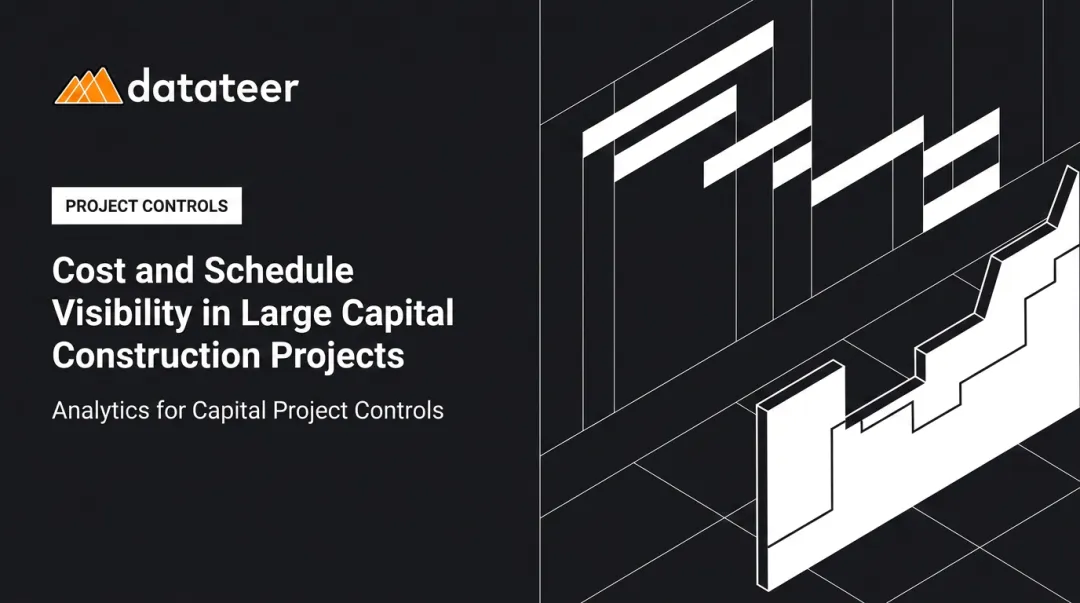 datateer

PROJECT CONTROLS

Cost and Schedule Visibility in Large Capital Construction Projects

Analytics for Capital Project Controls